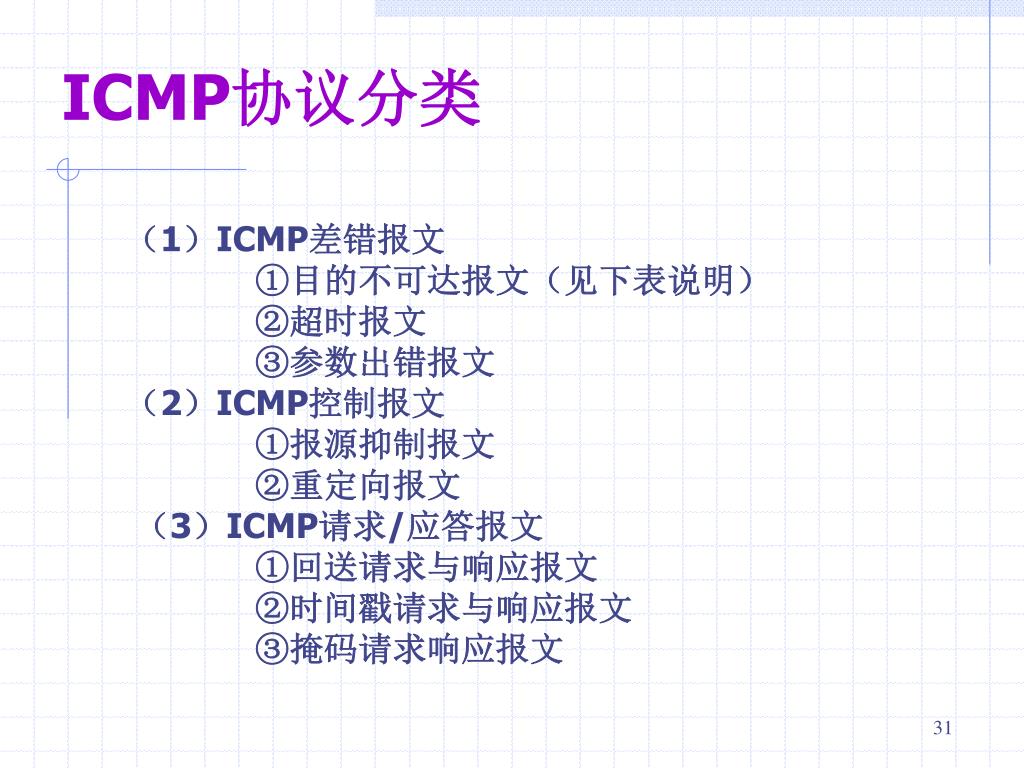 ICMP协议分类

（1）ICMP差错报文
①目的不可达报文（见下表说明）
②超时报文
③参数出错报文
（2）ICMP控制报文
①报源抑制报文
②重定向报文
（3）ICMP请求/应答报文
①回送请求与响应报文
②时间戳请求与响应报文
③掩码请求响应报文

31